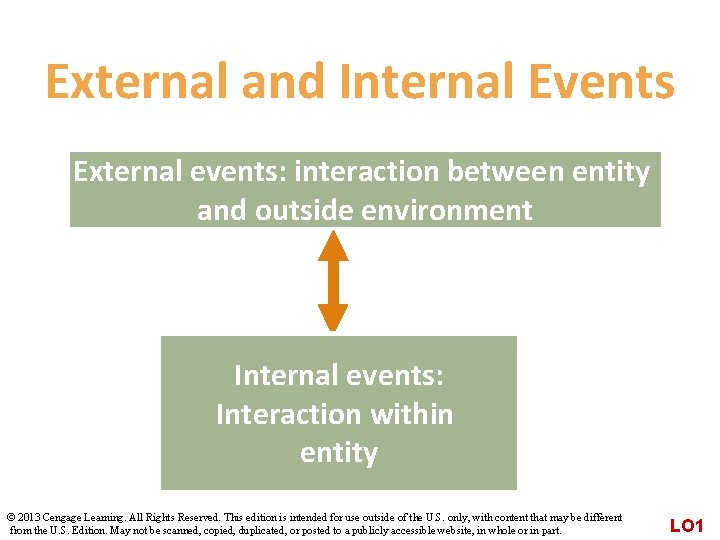 External and Internal Events

External events: interaction between entity and outside environment

Internal events: Interaction within entity

© 2013 Cengage Learning. All Rights Reserved. This edition is intended for use outside of the U.S. only, with content that may be different from the U.S. Edition. May not be scanned, copied, duplicated, or posted to a publicly accessible website, in whole or in part.

LO1